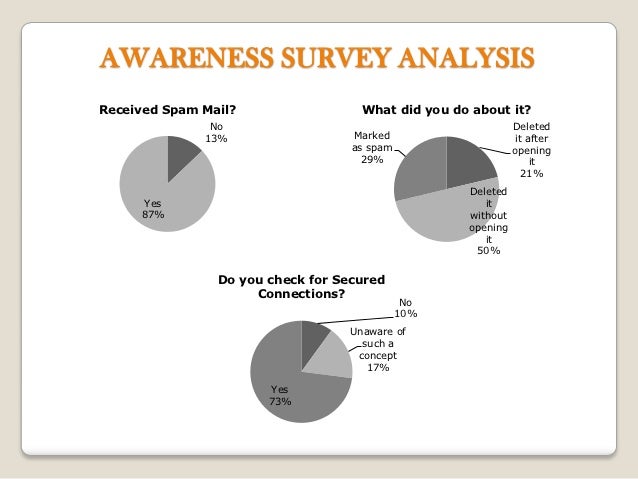 AWARENESS SURVEY ANALYSIS

Received Spam Mail?

No
13%

Yes
87%

What did you do about it?

Marked as spam
29%

Deleted it after opening it
21%

Deleted it without opening it
50%

Do you check for Secured Connections?

No
10%

Unaware of such a concept
17%

Yes
73%